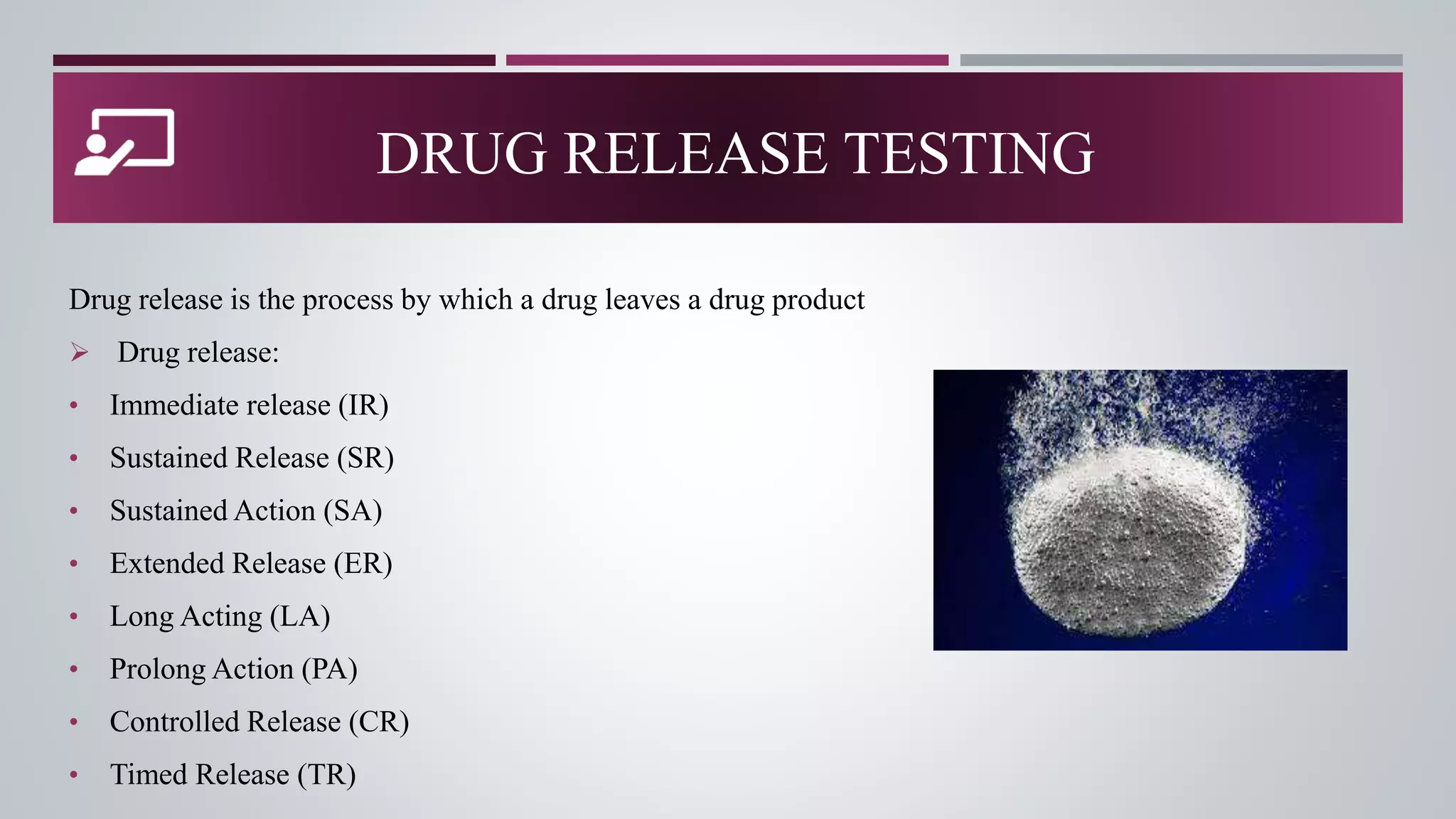 DRUG RELEASE TESTING

Drug release is the process by which a drug leaves a drug product

➢ Drug release:

• Immediate release (IR)
• Sustained Release (SR)
• Sustained Action (SA)
• Extended Release (ER)
• Long Acting (LA)
• Prolong Action (PA)
• Controlled Release (CR)
• Timed Release (TR)